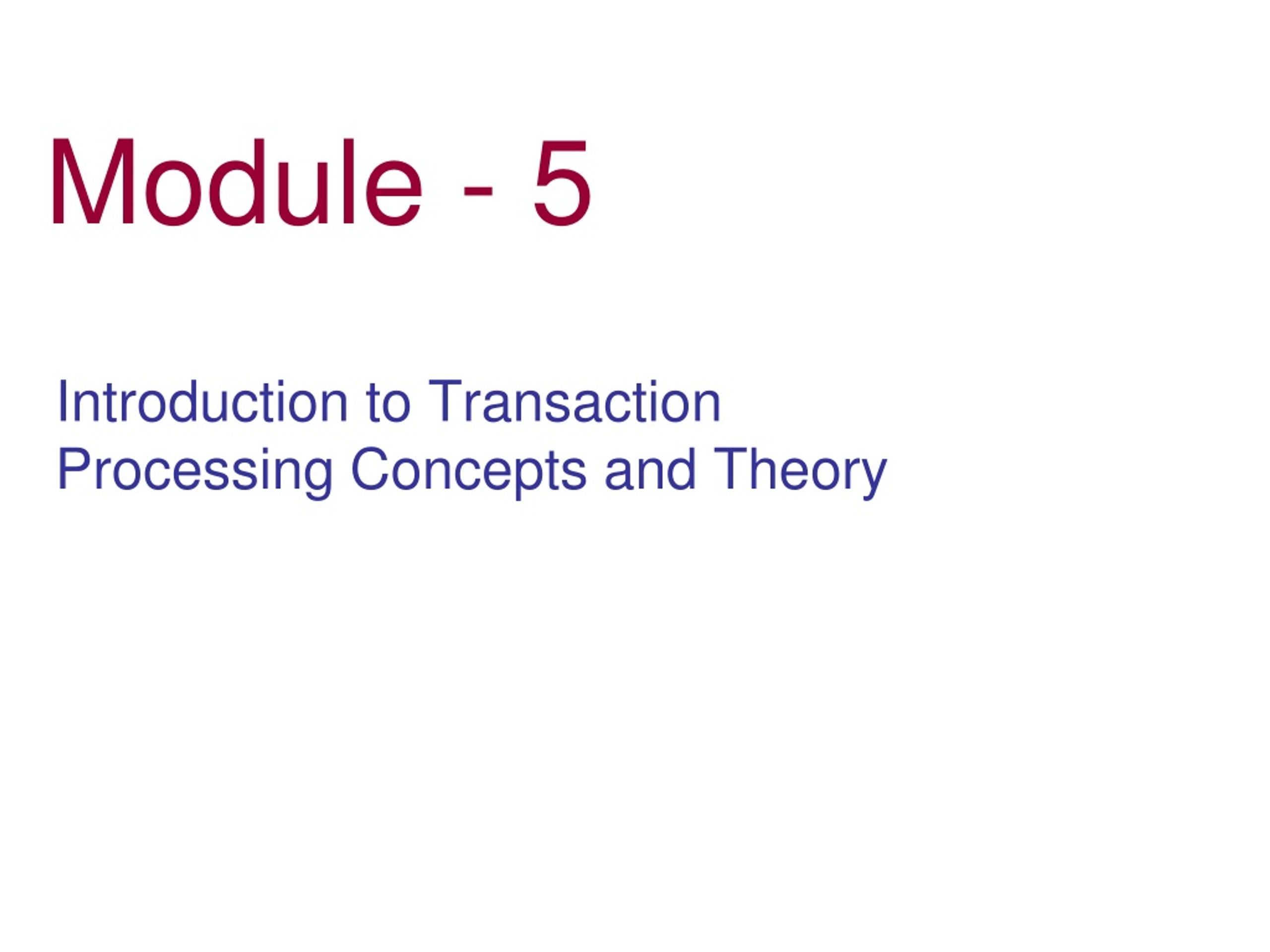 Module - 5

Introduction to Transaction Processing Concepts and Theory